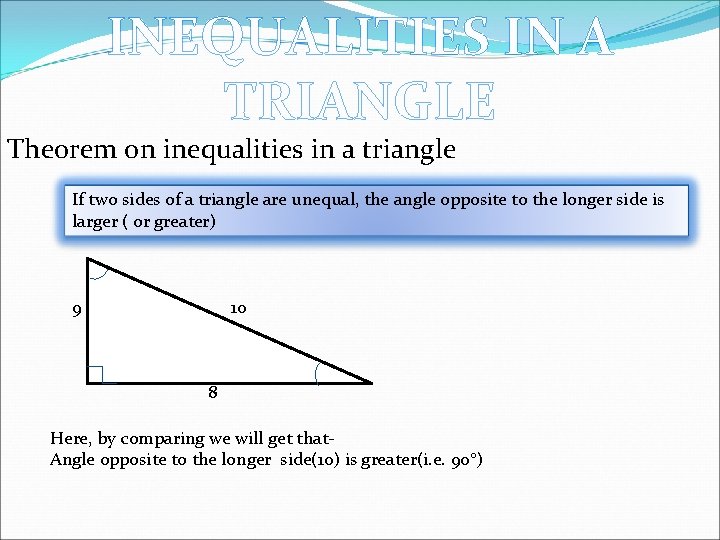 INEQUALITIES IN A TRIANGLE

Theorem on inequalities in a triangle

If two sides of a triangle are unequal, the angle opposite to the longer side is larger ( or greater)

9

10

8

Here, by comparing we will get that-
Angle opposite to the longer side(10) is greater(i.e. 90°)